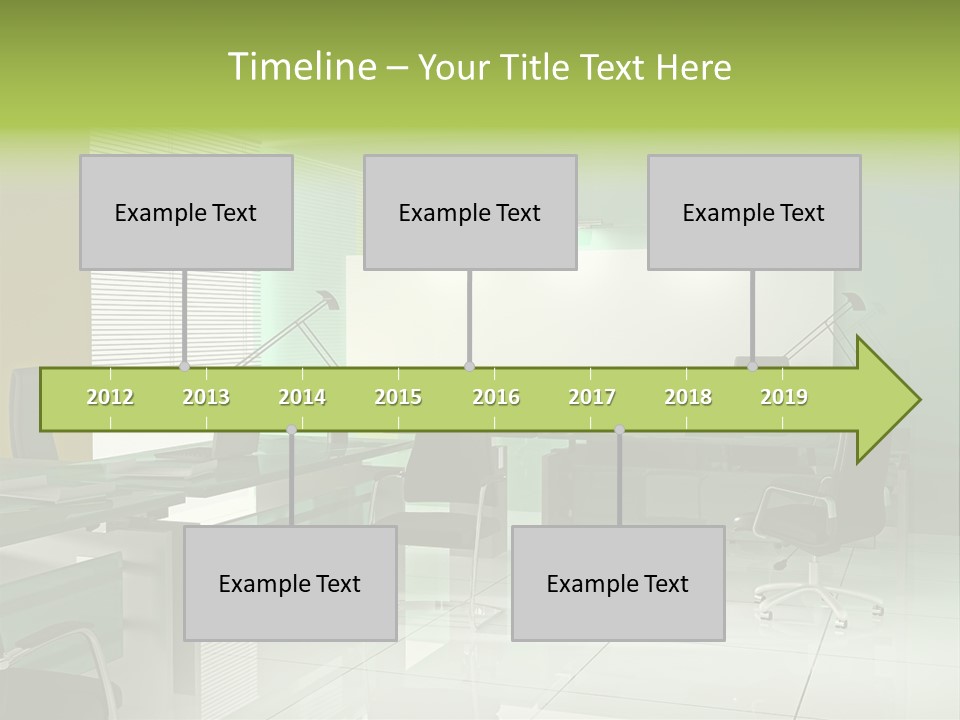 Timeline – Your Title Text Here

Example Text

Example Text

Example Text

2012 2013 2014 2015 2016 2017 2018 2019

Example Text

Example Text